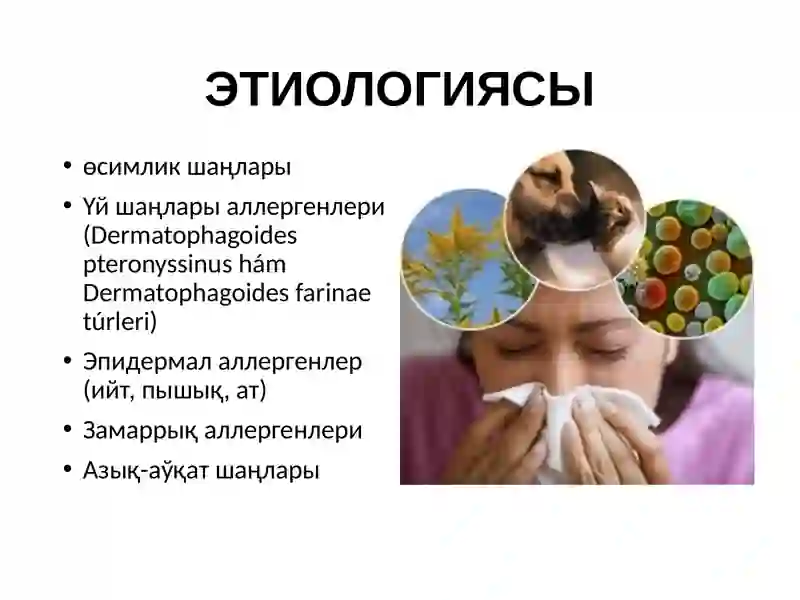 ЭТИОЛОГИЯСЫ

• өсимлик шаңлары
• Үй шаңлары аллергенлери (Dermatophagoides pteronyssinus hám Dermatophagoides farinae túrleri)
• Эпидермал аллергенлер (ийт, пышық, ат)
• Замаррық аллергенлери
• Азық-аўқат шаңлары